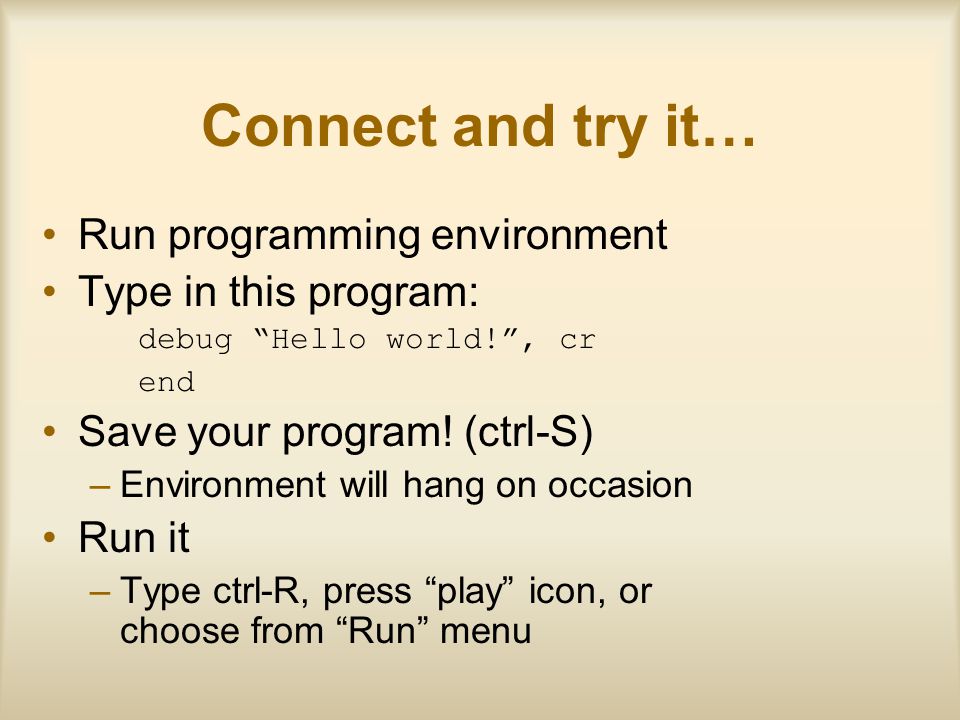 Connect and try it…

• Run programming environment
• Type in this program:

debug “Hello world!”, cr
end

• Save your program! (ctrl-S)
– Environment will hang on occasion
• Run it
– Type ctrl-R, press “play” icon, or choose from “Run” menu